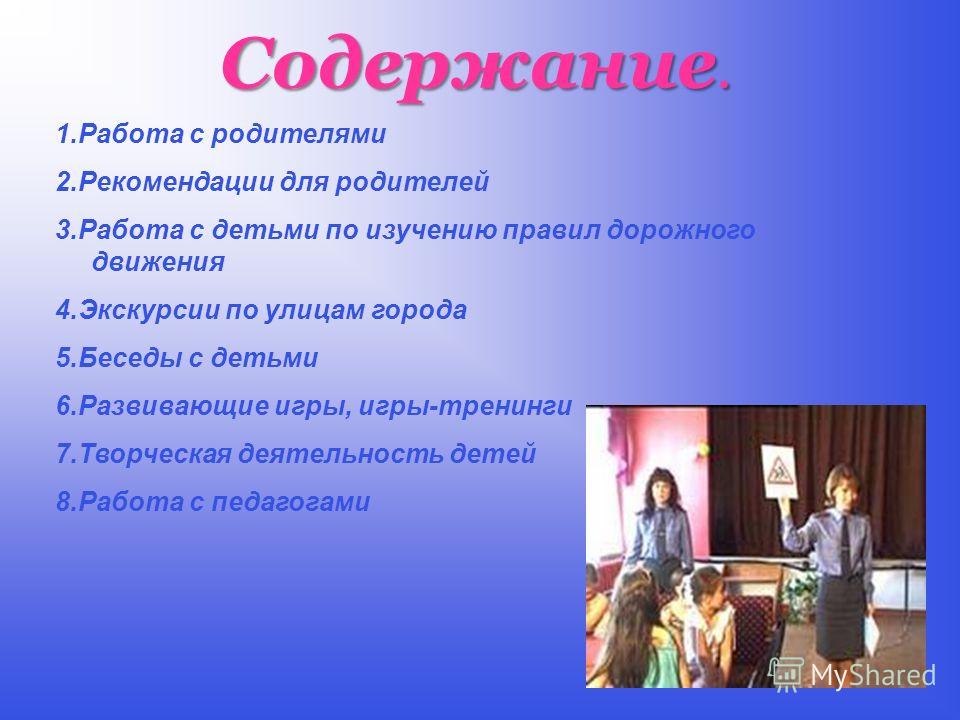 Содержание.

1.Работа с родителями

2.Рекомендации для родителей

3.Работа с детьми по изучению правил дорожного движения

4.Экскурсии по улицам города

5.Беседы с детьми

6.Развивающие игры, игры-тренинги

7.Творческая деятельность детей

8.Работа с педагогами

MyShared